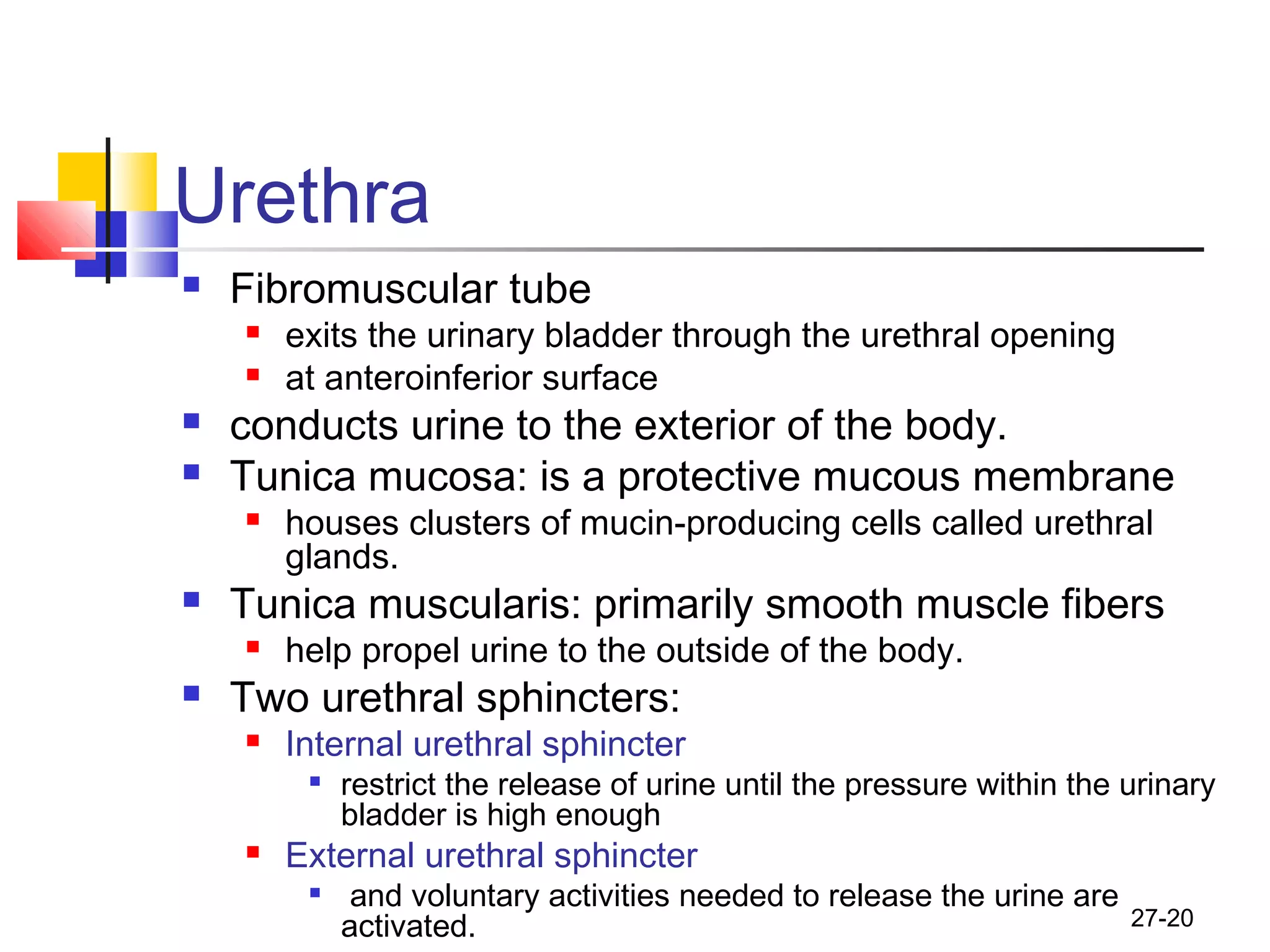 Urethra

- Fibromuscular tube
  - exits the urinary bladder through the urethral opening
  - at anteroinferior surface
- conducts urine to the exterior of the body.
- Tunica mucosa: is a protective mucous membrane
  - houses clusters of mucin-producing cells called urethral glands.
- Tunica muscularis: primarily smooth muscle fibers
  - help propel urine to the outside of the body.
- Two urethral sphincters:
  - Internal urethral sphincter
    - restrict the release of urine until the pressure within the urinary bladder is high enough
  - External urethral sphincter
    - and voluntary activities needed to release the urine are activated.

27-20